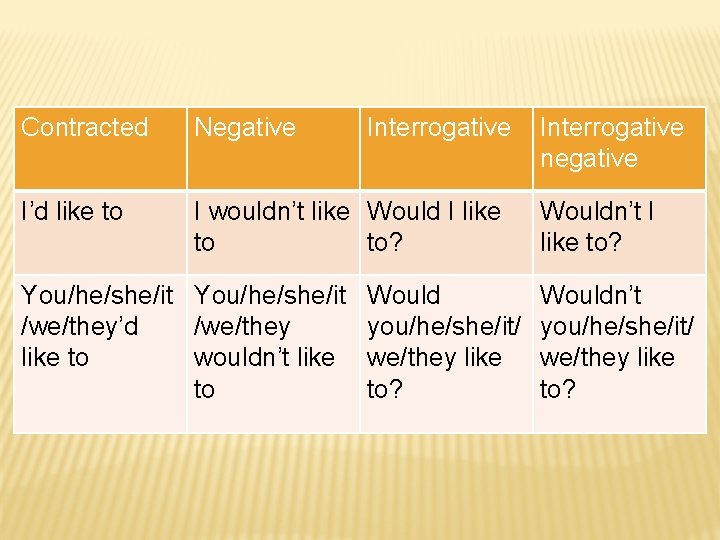 | Contracted | Negative | Interrogative | Interrogative negative |
|---|---|---|---|
| I’d like to | I wouldn’t like to | Would I like to? | Wouldn’t I like to? |
| You/he/she/it/we/they’d like to | You/he/she/it/we/they wouldn’t like to | Would you/he/she/it/we/they like to? | Wouldn’t you/he/she/it/we/they like to? |